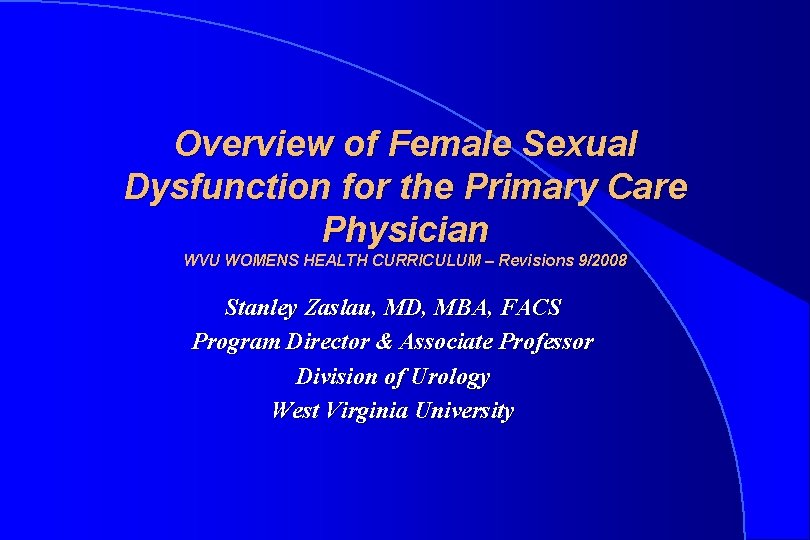 Overview of Female Sexual Dysfunction for the Primary Care Physician

WVU WOMENS HEALTH CURRICULUM – Revisions 9/2008

Stanley Zaslau, MD, MBA, FACS
Program Director & Associate Professor
Division of Urology
West Virginia University